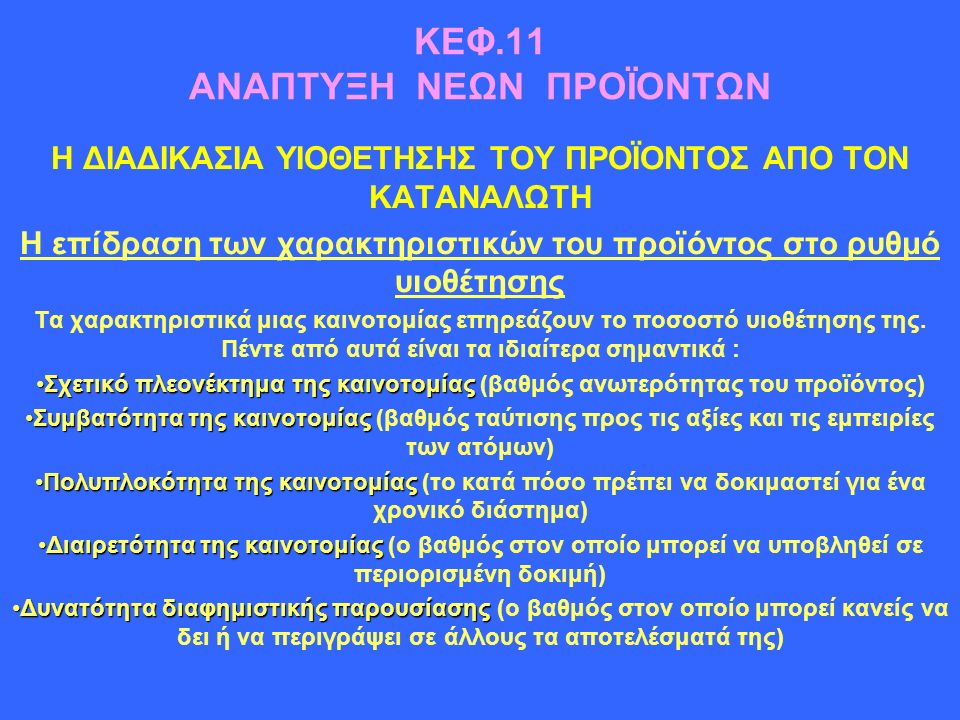 ΚΕΦ.11
ΑΝΑΠΤΥΞΗ ΝΕΩΝ ΠΡΟΪΟΝΤΩΝ

Η ΔΙΑΔΙΚΑΣΙΑ ΥΙΟΘΕΤΗΣΗΣ ΤΟΥ ΠΡΟΪΟΝΤΟΣ ΑΠΟ ΤΟΝ ΚΑΤΑΝΑΛΩΤΗ

Η επίδραση των χαρακτηριστικών του προϊόντος στο ρυθμό υιοθέτησης

Τα χαρακτηριστικά μιας καινοτομίας επηρεάζουν το ποσοστό υιοθέτησης της. Πέντε από αυτά είναι τα ιδιαίτερα σημαντικά :

•Σχετικό πλεονέκτημα της καινοτομίας (βαθμός ανωτερότητας του προϊόντος)

•Συμβατότητα της καινοτομίας (βαθμός ταύτισης προς τις αξίες και τις εμπειρίες των ατόμων)

•Πολυπλοκότητα της καινοτομίας (το κατά πόσο πρέπει να δοκιμαστεί για ένα χρονικό διάστημα)

•Διαιρετότητα της καινοτομίας (ο βαθμός στον οποίο μπορεί να υποβληθεί σε περιορισμένη δοκιμή)

•Δυνατότητα διαφημιστικής παρουσίασης (ο βαθμός στον οποίο μπορεί κανείς να δει ή να περιγράψει σε άλλους τα αποτελέσματά της)